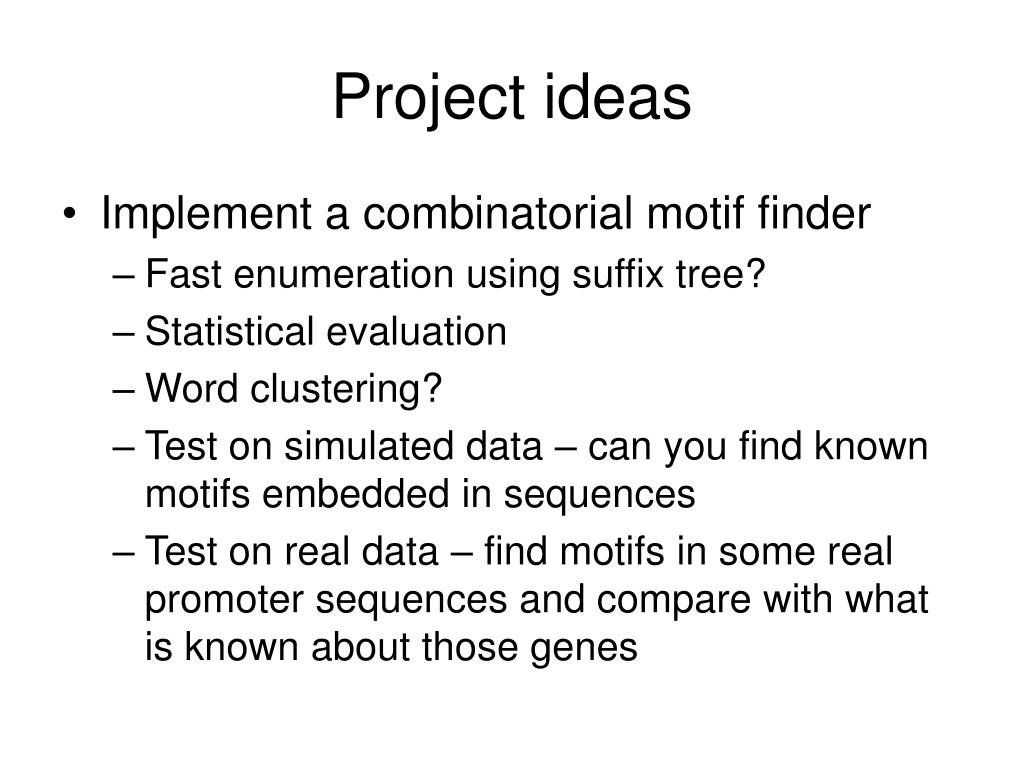 Project ideas

• Implement a combinatorial motif finder
– Fast enumeration using suffix tree?
– Statistical evaluation
– Word clustering?
– Test on simulated data – can you find known motifs embedded in sequences
– Test on real data – find motifs in some real promoter sequences and compare with what is known about those genes